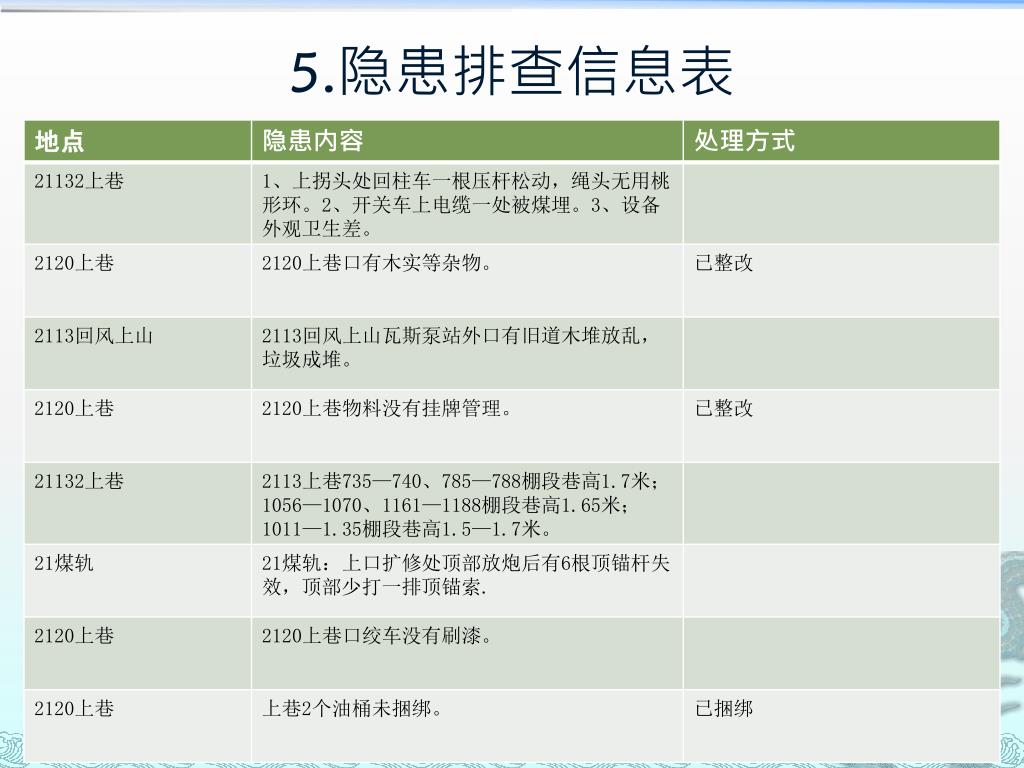 5.隐患排查信息表

| 地点 | 隐患内容 | 处理方式 |
|---|---|---|
| 21132上巷 | 1、上拐头处回柱车一根压杆松动，绳头无用桃形环。2、开关车上电缆一处被煤埋。3、设备外观卫生差。 | |
| 2120上巷 | 2120上巷口有木实等杂物。 | 已整改 |
| 2113回风上山 | 2113回风上山瓦斯泵站外口有旧道木堆放乱，垃圾成堆。 | |
| 2120上巷 | 2120上巷物料没有挂牌管理。 | 已整改 |
| 21132上巷 | 2113上巷735—740、785—788棚段巷高1.7米；1056—1070、1161—1188棚段巷高1.65米；1011—1.35棚段巷高1.5—1.7米。 | |
| 21煤轨 | 21煤轨：上口扩修处顶部放炮后有6根顶锚杆失效，顶部少打一排顶锚索. | |
| 2120上巷 | 2120上巷口绞车没有刷漆。 | |
| 2120上巷 | 上巷2个油桶未捆绑。 | 已捆绑 |